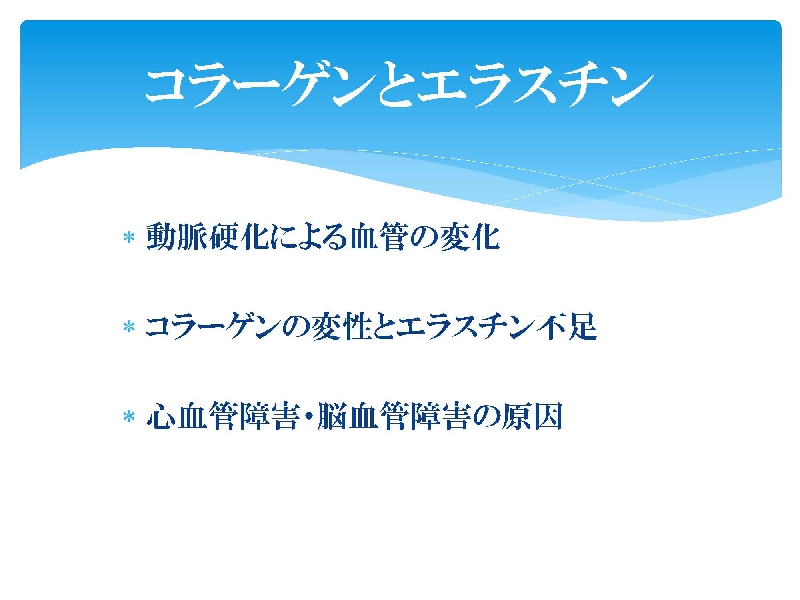 コラーゲンとエラスチン

* 動脈硬化による血管の変化

* コラーゲンの変性とエラスチン不足

* 心血管障害・脳血管障害の原因